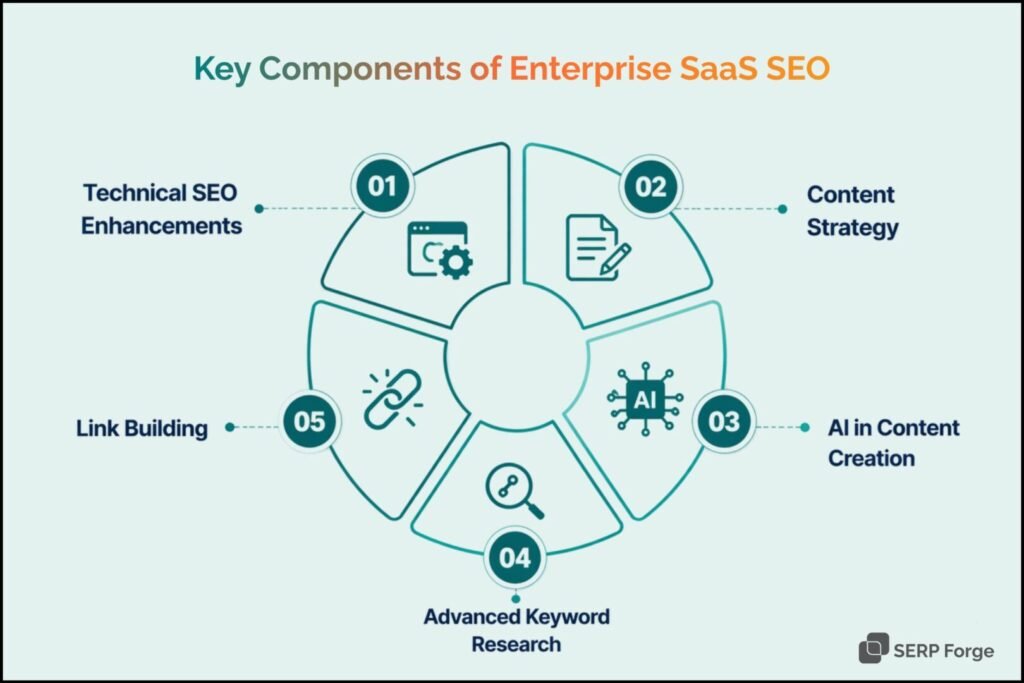 Key Components of Enterprise SaaS SEO

01
Technical SEO Enhancements

02
Content Strategy

AI
03
AI in Content Creation

04
Advanced Keyword Research

05
Link Building

SERP Forge